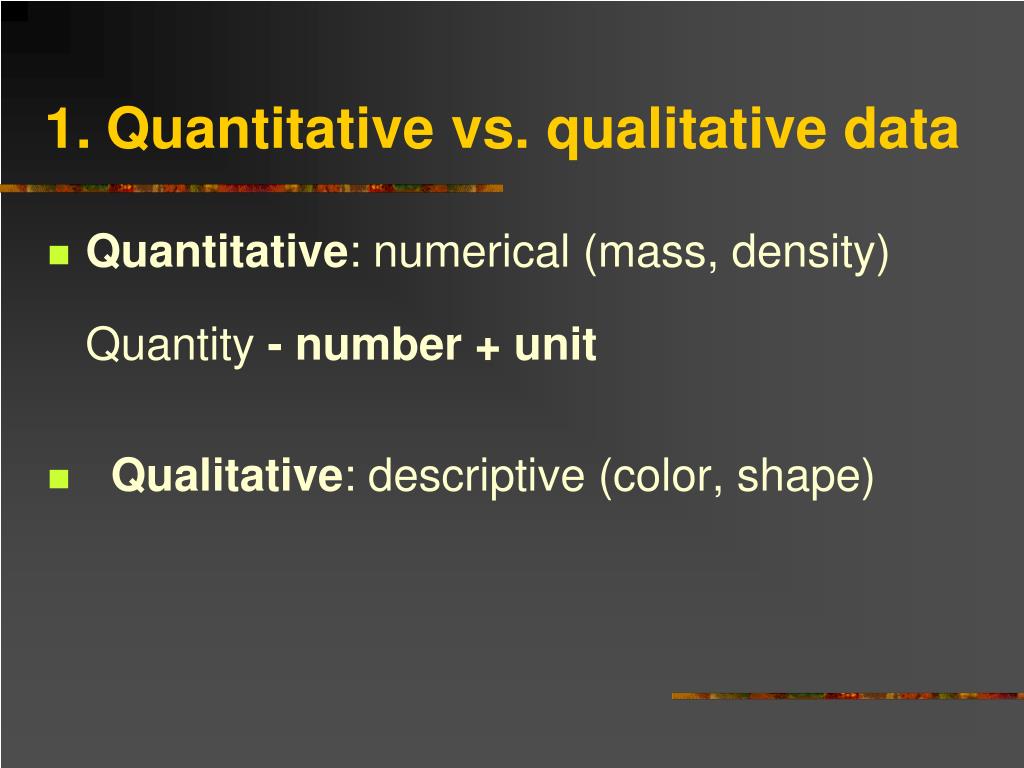 1. Quantitative vs. qualitative data

Quantitative: numerical (mass, density)

Quantity - number + unit

Qualitative: descriptive (color, shape)